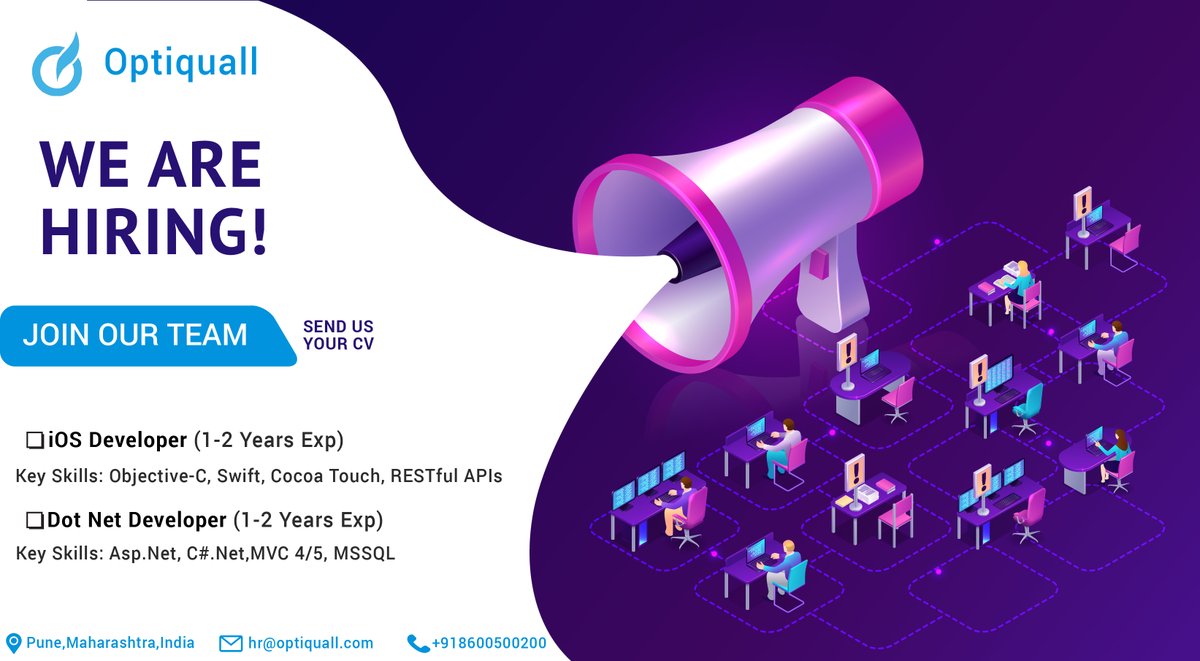 Optiquall

WE ARE HIRING!

JOIN OUR TEAM

SEND US YOUR CV

❑iOS Developer (1-2 Years Exp)

Key Skills: Objective-C, Swift, Cocoa Touch, RESTful APIs

❑Dot Net Developer (1-2 Years Exp)

Key Skills: Asp.Net, C#.Net,MVC 4/5, MSSQL

Pune,Maharashtra,India hr@optiquall.com +918600500200